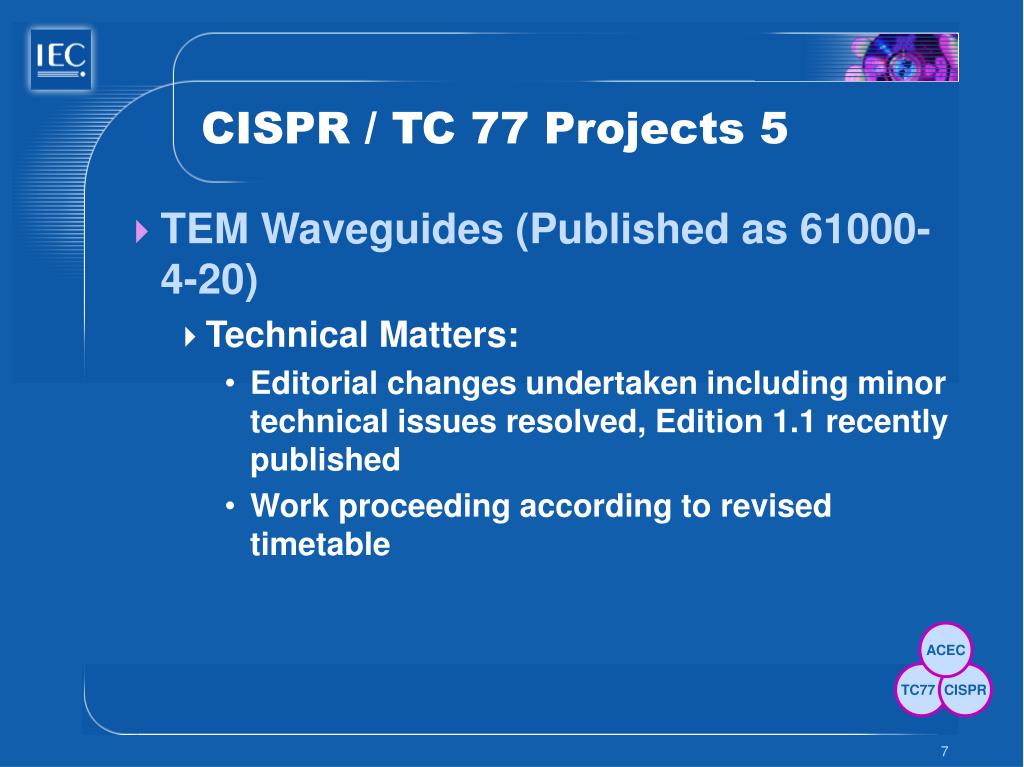 IEC

CISPR / TC 77 Projects 5

TEM Waveguides (Published as 61000-4-20)

Technical Matters:

• Editorial changes undertaken including minor technical issues resolved, Edition 1.1 recently published

• Work proceeding according to revised timetable

ACEC

TC77

CISPR

7